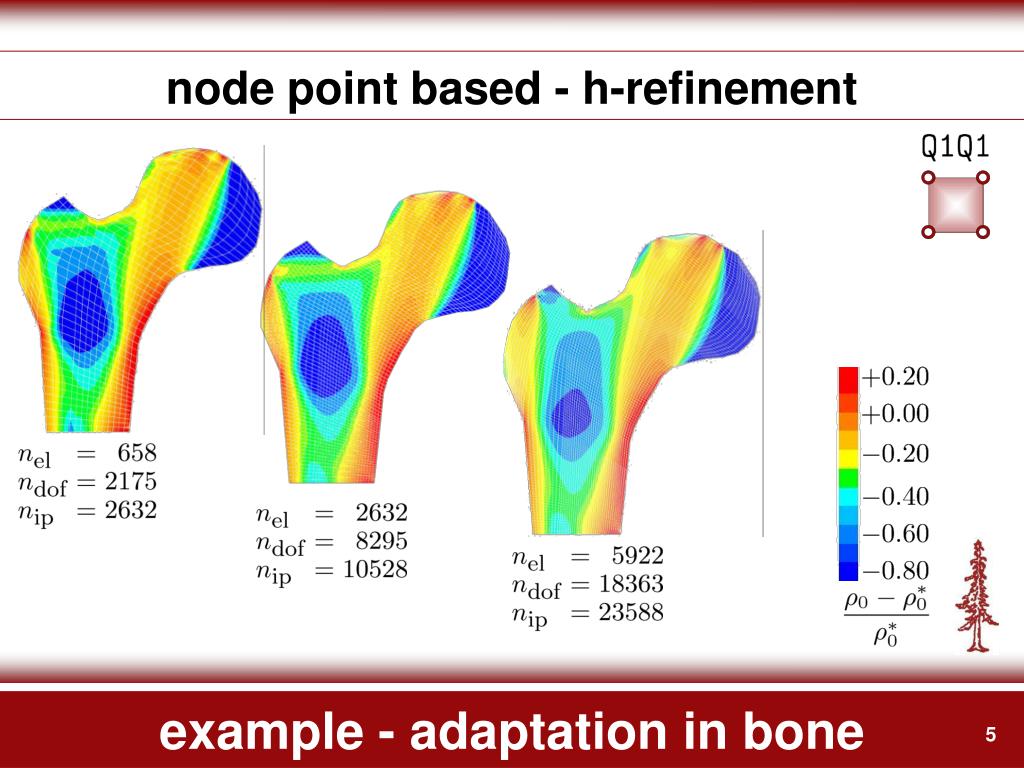 node point based - h-refinement

Q1Q1

$n_{\text{el}} = 658$
$n_{\text{dof}} = 2175$
$n_{\text{ip}} = 2632$

$n_{\text{el}} = 2632$
$n_{\text{dof}} = 8295$
$n_{\text{ip}} = 10528$

$n_{\text{el}} = 5922$
$n_{\text{dof}} = 18363$
$n_{\text{ip}} = 23588$

$+0.20$
$+0.00$
$-0.20$
$-0.40$
$-0.60$
$-0.80$
$\frac{\rho_0 - \rho_0^*}{\rho_0^*}$

example - adaptation in bone

5